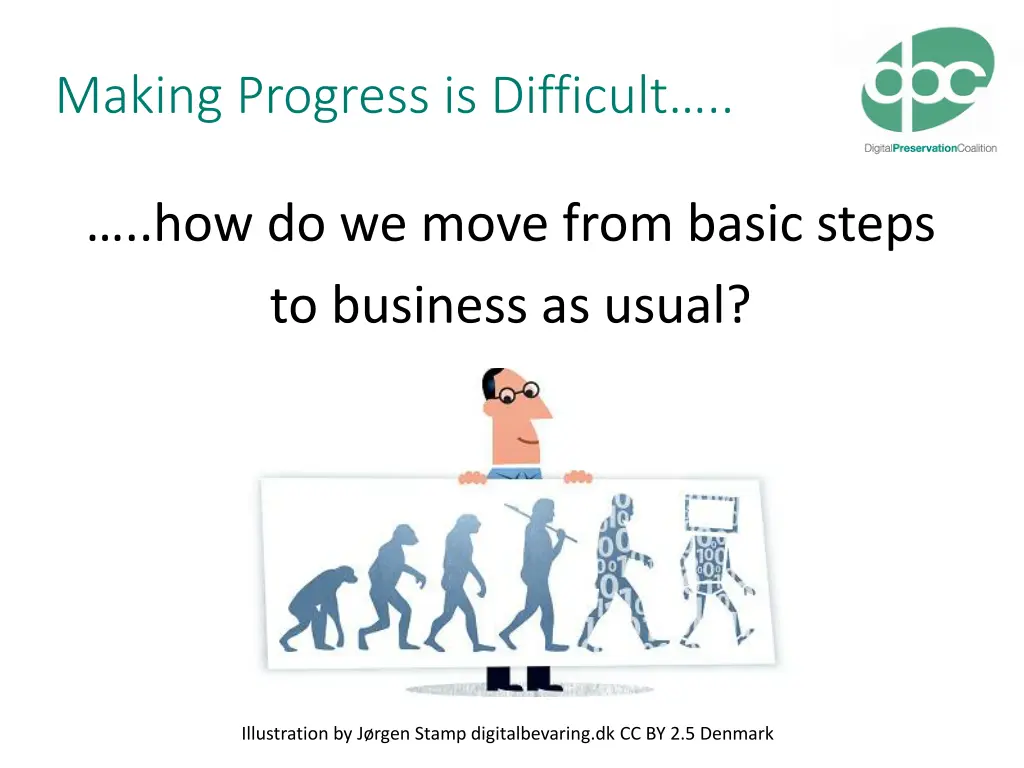 Making Progress is Difficult…..

dpc
DigitalPreservationCoalition

…..how do we move from basic steps to business as usual?

Illustration by Jørgen Stamp digitalbevaring.dk CC BY 2.5 Denmark